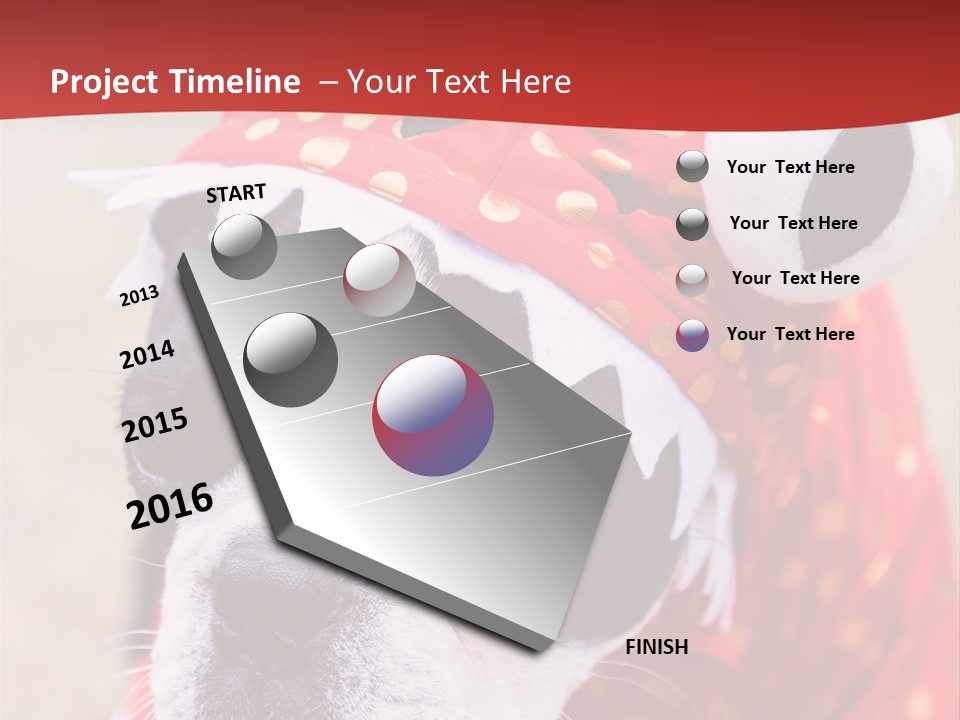 Project Timeline – Your Text Here

START

2013

2014

2015

2016

FINISH

Your Text Here

Your Text Here

Your Text Here

Your Text Here